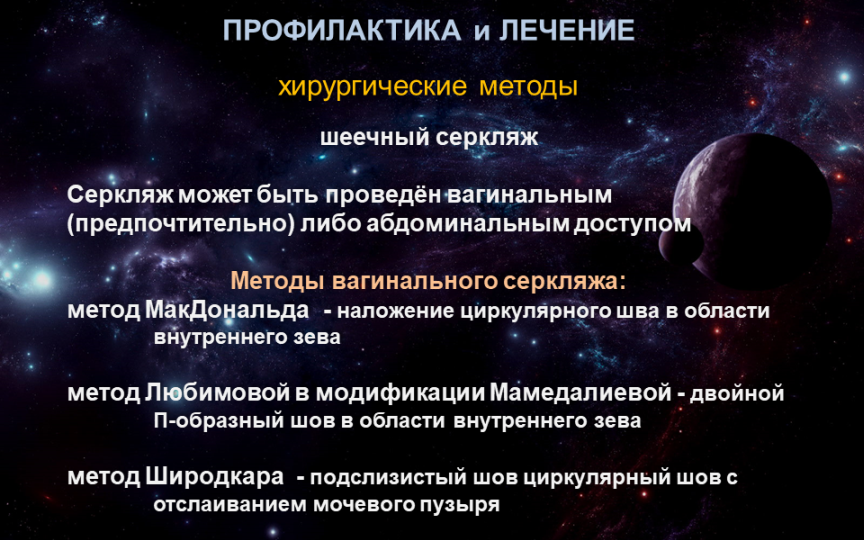 ПРОФИЛАКТИКА и ЛЕЧЕНИЕ

хирургические методы

шеечный серкляж

Серкляж может быть проведён вагинальным (предпочтительно) либо абдоминальным доступом

Методы вагинального серкляжа:

метод МакДональда - наложение циркулярного шва в области внутреннего зева

метод Любимовой в модификации Мамедалиевой - двойной П-образный шов в области внутреннего зева

метод Широдкара - подслизистый шов циркулярный шов с отслаиванием мочевого пузыря